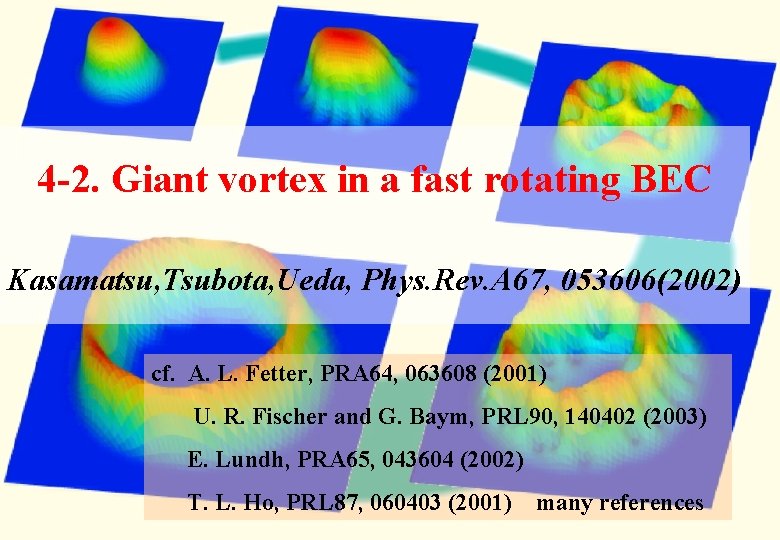 4-2. Giant vortex in a fast rotating BEC

Kasamatsu,Tsubota,Ueda, Phys.Rev.A67, 053606(2002)

cf. A. L. Fetter, PRA64, 063608 (2001)

U. R. Fischer and G. Baym, PRL90, 140402 (2003)

E. Lundh, PRA65, 043604 (2002)

T. L. Ho, PRL87, 060403 (2001) many references